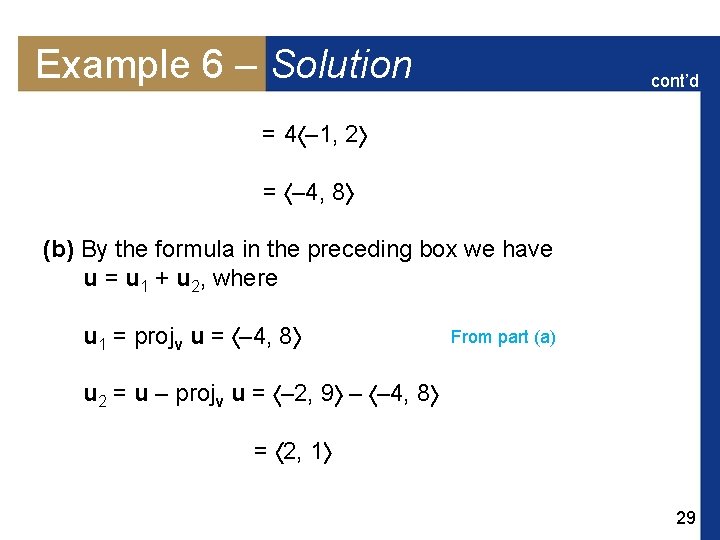 Example 6 – Solution

cont'd

$= 4\langle -1, 2\rangle$

$= \langle -4, 8\rangle$

**(b)** By the formula in the preceding box we have $\mathbf{u} = \mathbf{u}_1 + \mathbf{u}_2$, where

$\mathbf{u}_1 = \text{proj}_{\mathbf{v}}\, \mathbf{u} = \langle -4, 8\rangle$ From part (a)

$\mathbf{u}_2 = \mathbf{u} - \text{proj}_{\mathbf{v}}\, \mathbf{u} = \langle -2, 9\rangle - \langle -4, 8\rangle$

$= \langle 2, 1\rangle$

29